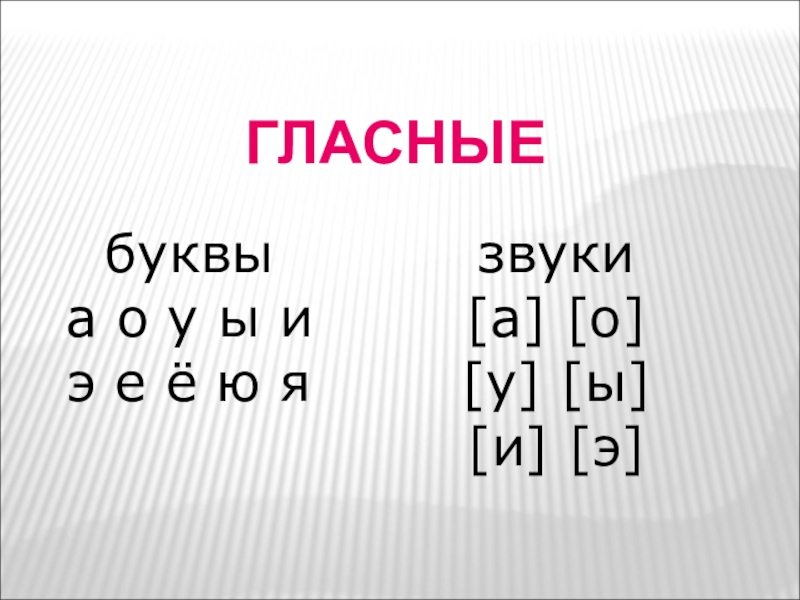 ГЛАСНЫЕ

буквы
а о у ы и
э е ё ю я

звуки
[а] [о]
[у] [ы]
[и] [э]